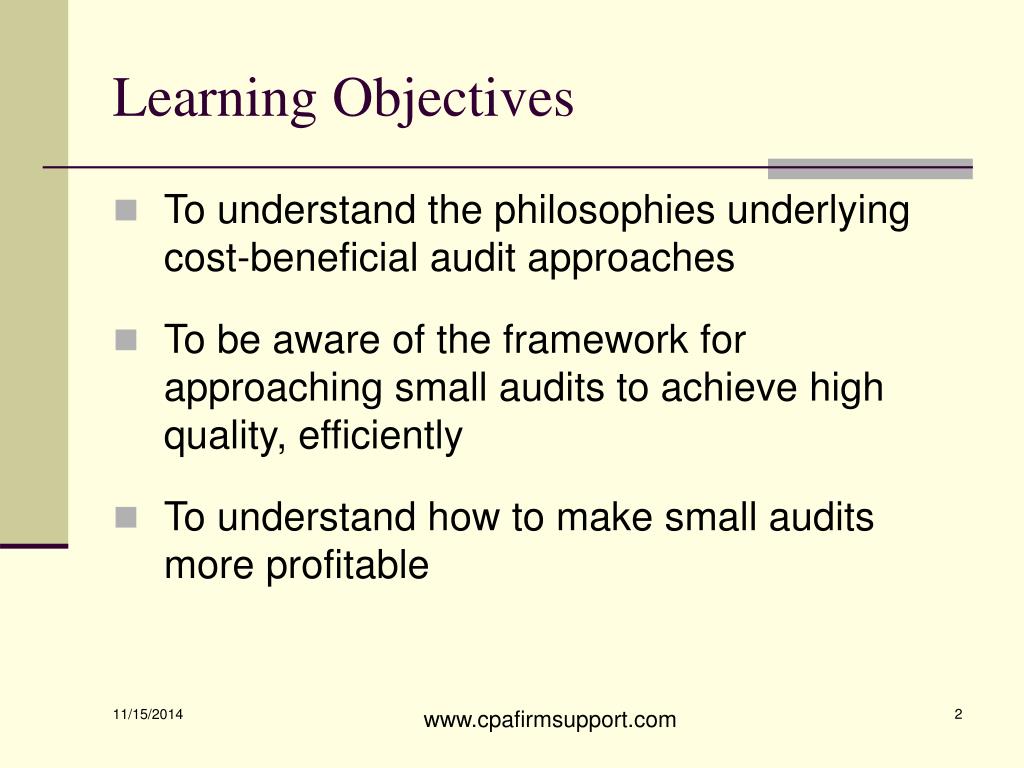 Learning Objectives

To understand the philosophies underlying cost-beneficial audit approaches

To be aware of the framework for approaching small audits to achieve high quality, efficiently

To understand how to make small audits more profitable

11/15/2014

www.cpafirmsupport.com

2